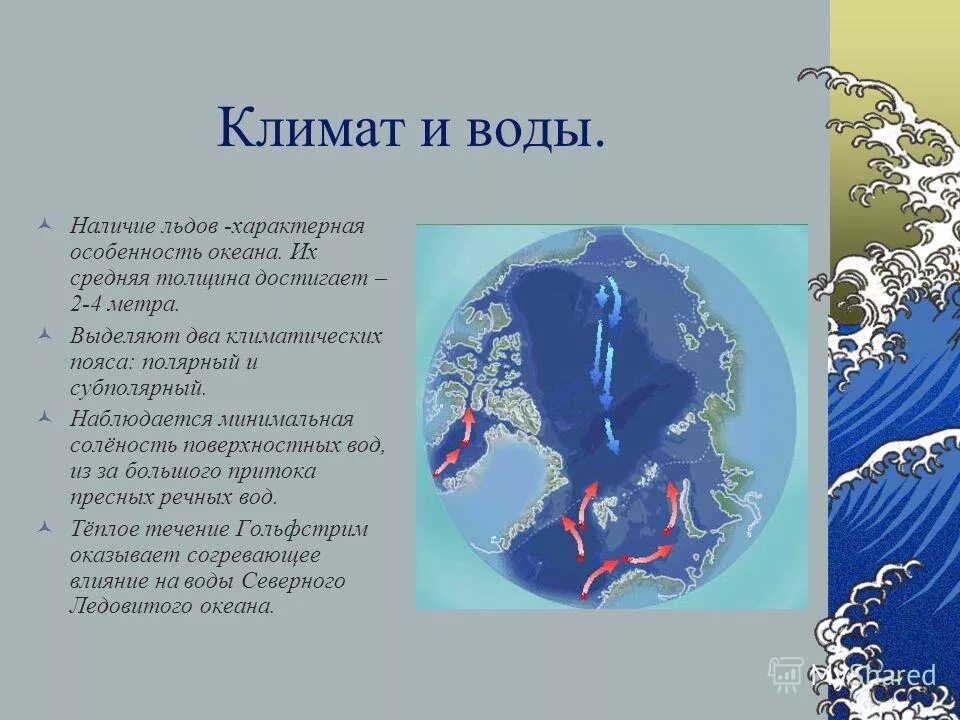 Климат и воды.

Наличие льдов -характерная особенность океана. Их средняя толщина достигает – 2-4 метра.

Выделяют два климатических пояса: полярный и субполярный.

Наблюдается минимальная солёность поверхностных вод, из за большого притока пресных речных вод.

Тёплое течение Гольфстрим оказывает согревающее влияние на воды Северного Ледовитого океана.

MyShared